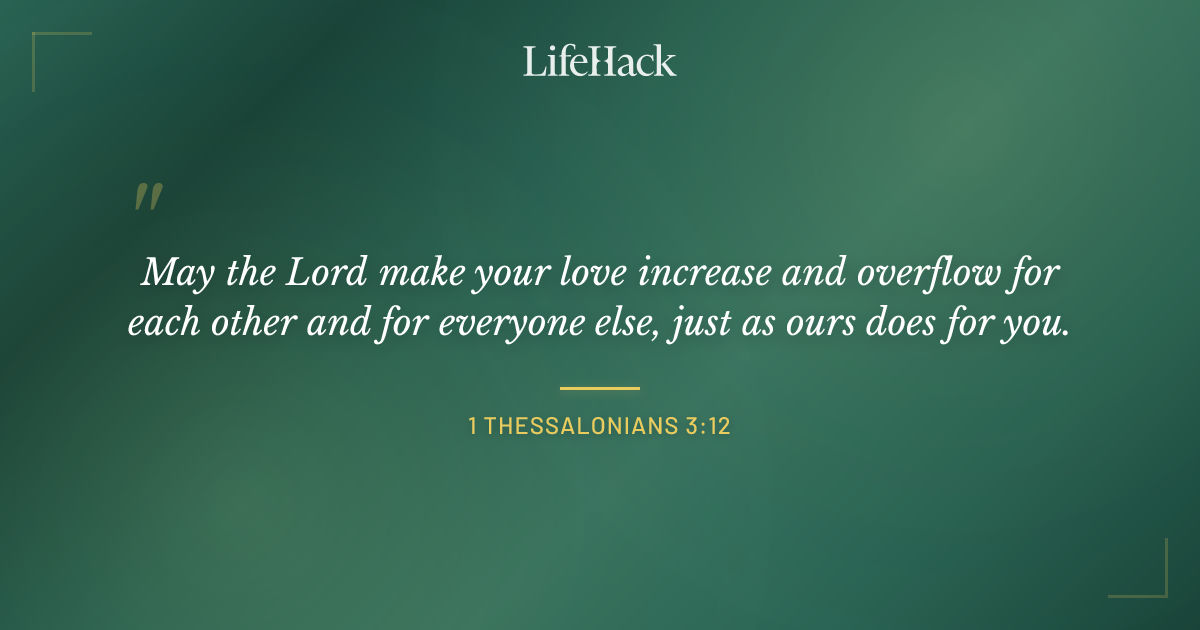 LifeHack

"

May the Lord make your love increase and overflow for each other and for everyone else, just as ours does for you.

1 THESSALONIANS 3:12